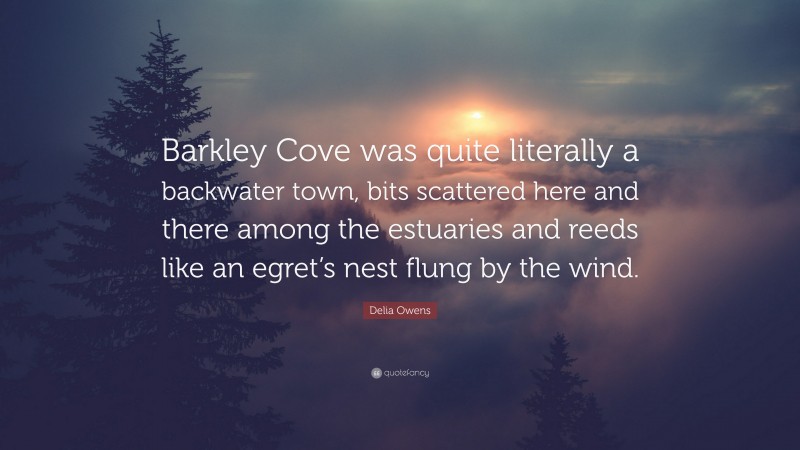 Barkley Cove was quite literally a backwater town, bits scattered here and there among the estuaries and reeds like an egret's nest flung by the wind.

Delia Owens

quotefancy